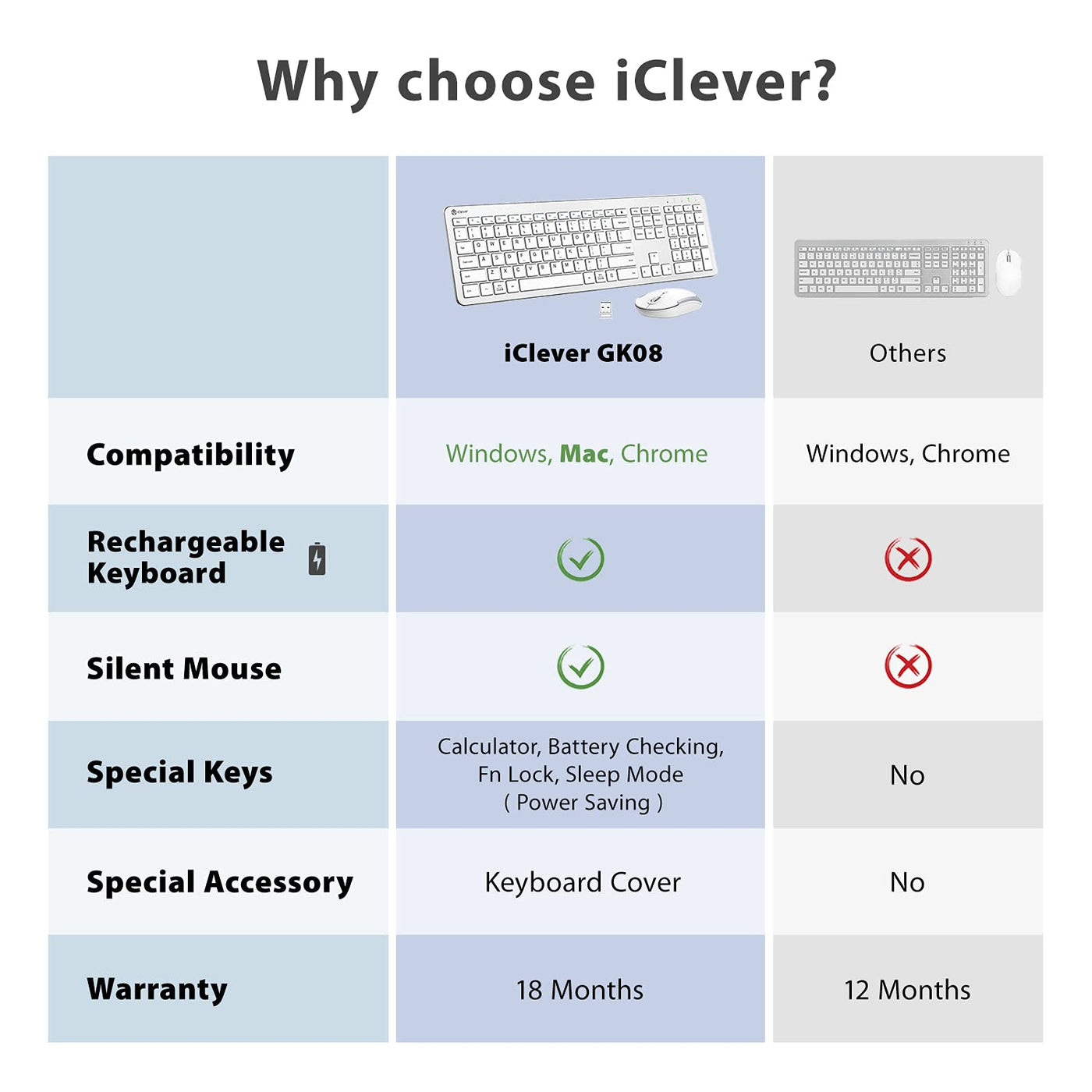 Why choose iClever?

| | iClever GK08 | Others |
|---|---|---|
| Compatibility | Windows, Mac, Chrome | Windows, Chrome |
| Rechargeable Keyboard | ✓ | ✗ |
| Silent Mouse | ✓ | ✗ |
| Special Keys | Calculator, Battery Checking, Fn Lock, Sleep Mode ( Power Saving ) | No |
| Special Accessory | Keyboard Cover | No |
| Warranty | 18 Months | 12 Months |